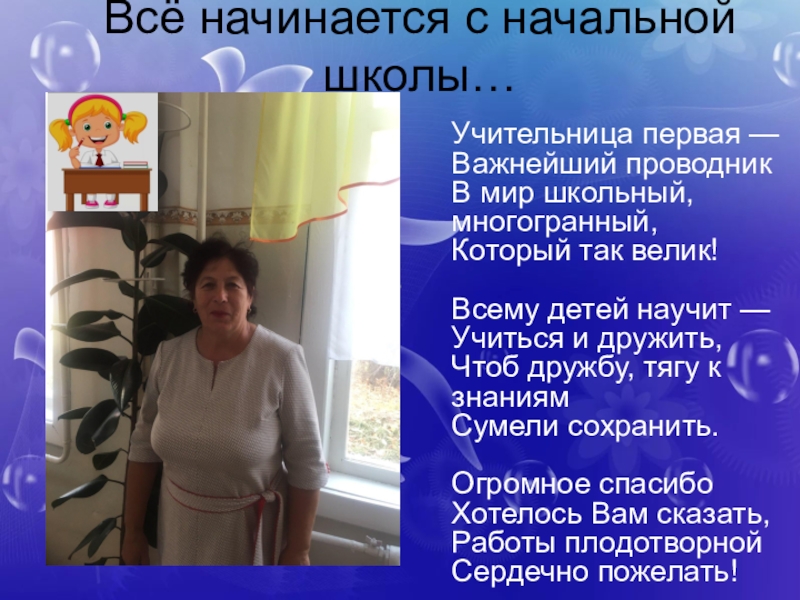 Всё начинается с начальной школы…

Учительница первая —
Важнейший проводник
В мир школьный, многогранный,
Который так велик!

Всему детей научит —
Учиться и дружить,
Чтоб дружбу, тягу к знаниям
Сумели сохранить.

Огромное спасибо
Хотелось Вам сказать,
Работы плодотворной
Сердечно пожелать!